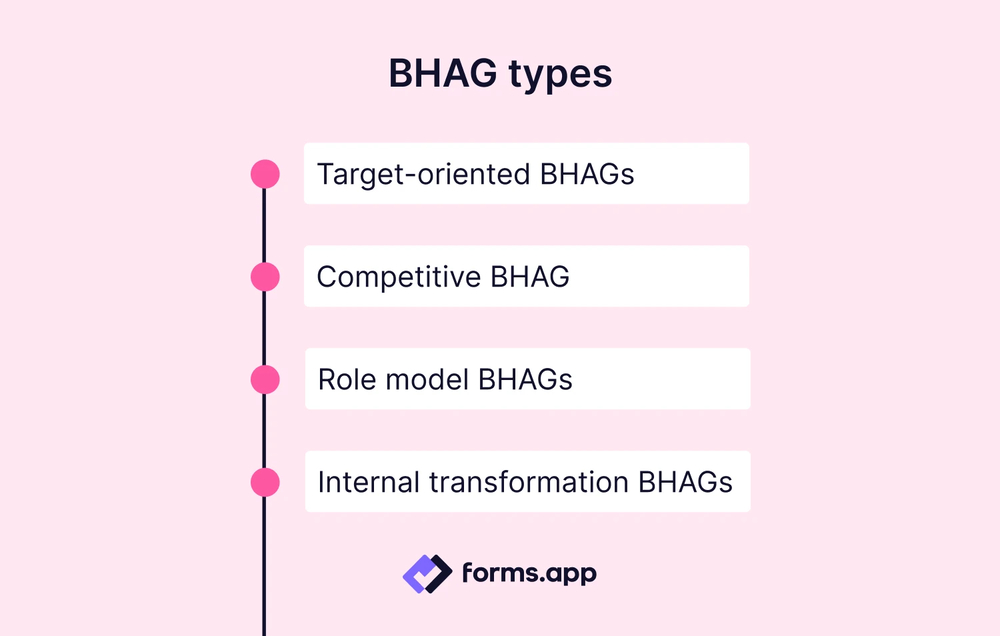 BHAG types

Target-oriented BHAGs

Competitive BHAG

Role model BHAGs

Internal transformation BHAGs

forms.app